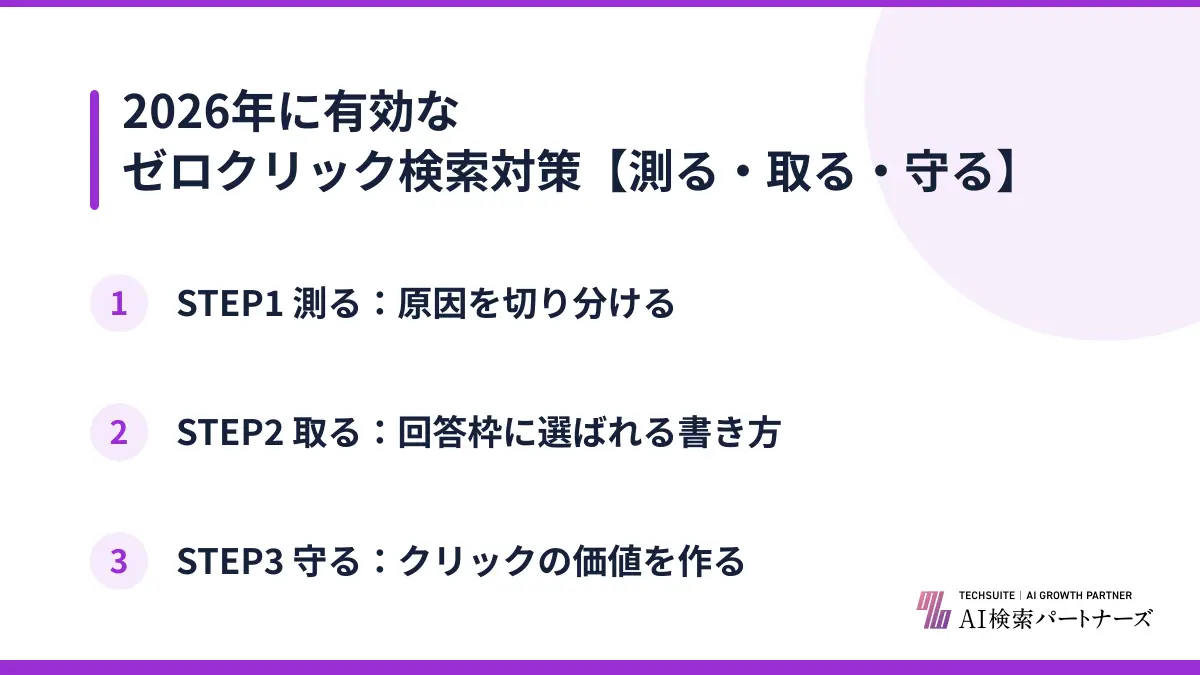 2026年に有効な
ゼロクリック検索対策【測る・取る・守る】

1 STEP1 測る：原因を切り分ける

2 STEP2 取る：回答枠に選ばれる書き方

3 STEP3 守る：クリックの価値を作る

TECHSUITE | AI GROWTH PARTNER
AI検索パートナーズ